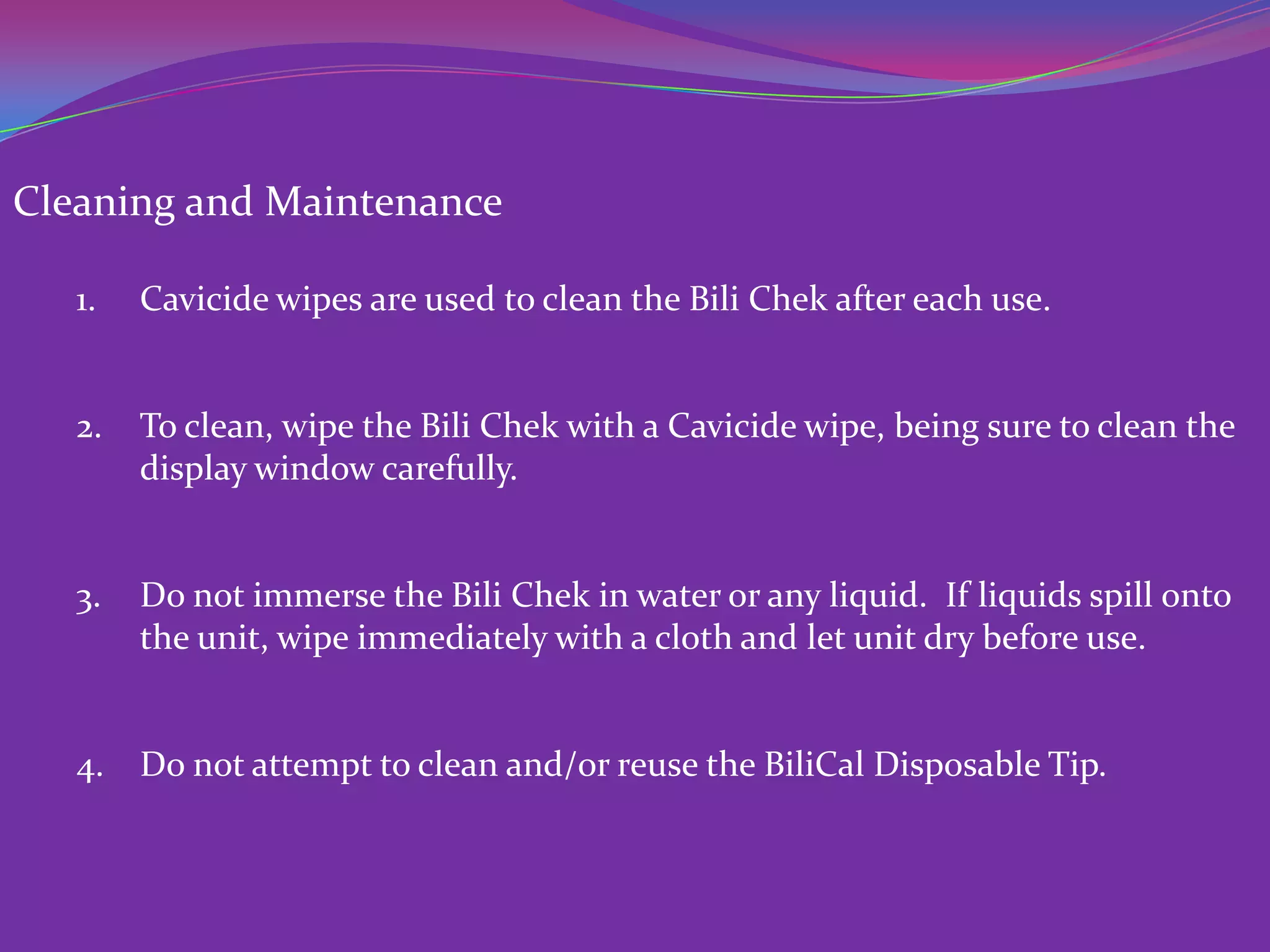 Cleaning and Maintenance

1. Cavicide wipes are used to clean the Bili Chek after each use.

2. To clean, wipe the Bili Chek with a Cavicide wipe, being sure to clean the display window carefully.

3. Do not immerse the Bili Chek in water or any liquid. If liquids spill onto the unit, wipe immediately with a cloth and let unit dry before use.

4. Do not attempt to clean and/or reuse the BiliCal Disposable Tip.